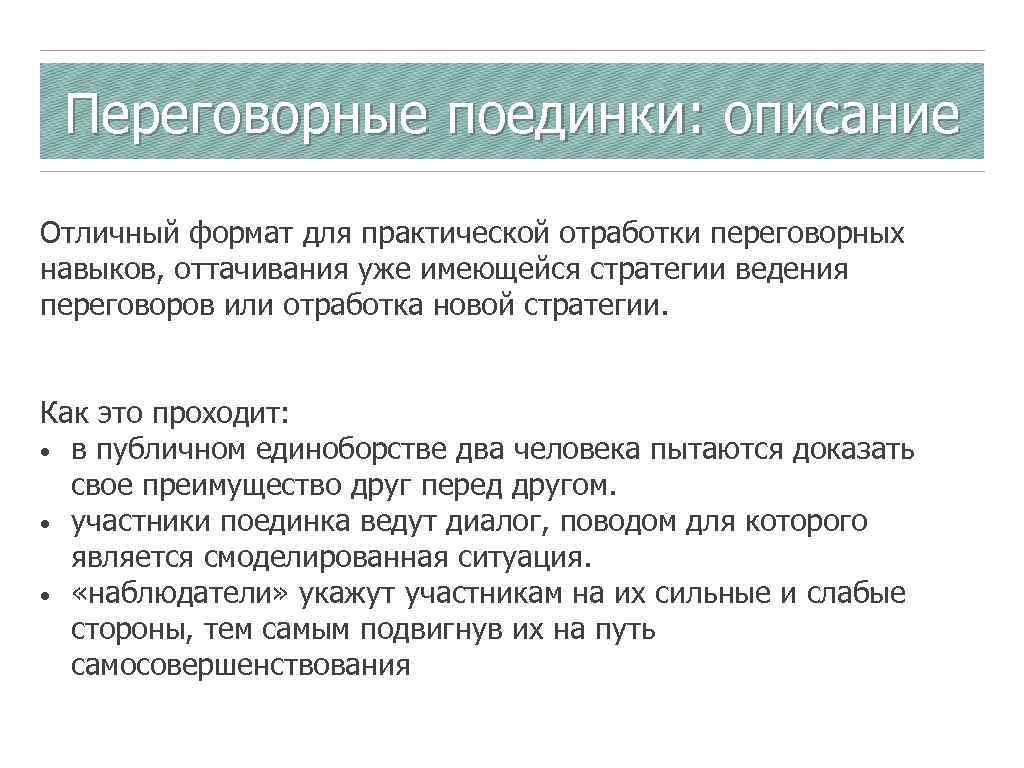 Переговорные поединки: описание

Отличный формат для практической отработки переговорных навыков, оттачивания уже имеющейся стратегии ведения переговоров или отработка новой стратегии.

Как это проходит:
• в публичном единоборстве два человека пытаются доказать свое преимущество друг перед другом.
• участники поединка ведут диалог, поводом для которого является смоделированная ситуация.
• «наблюдатели» укажут участникам на их сильные и слабые стороны, тем самым подвигнув их на путь самосовершенствования